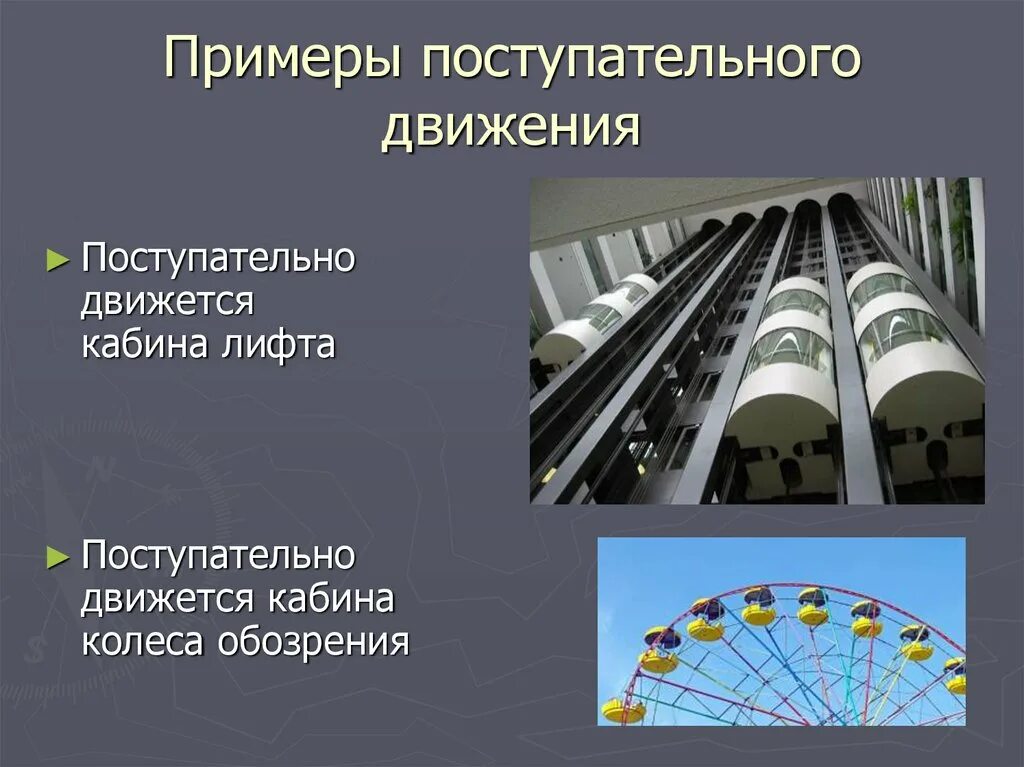 Примеры поступательного движения

► Поступательно движется кабина лифта

► Поступательно движется кабина колеса обозрения